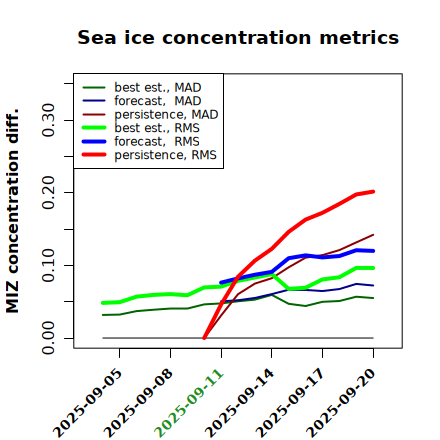 Sea ice concentration metrics

best est., MAD
forecast, MAD
persistence, MAD
best est., RMS
forecast, RMS
persistence, RMS

MIZ concentration diff.

0.00
0.10
0.20
0.30

2025-09-05
2025-09-08
2025-09-11
2025-09-14
2025-09-17
2025-09-20